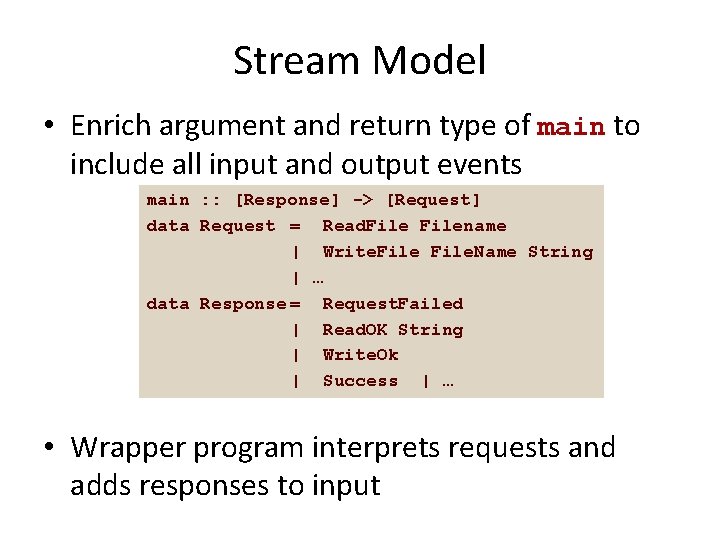 Stream Model

• Enrich argument and return type of main to include all input and output events

main :: [Response] -> [Request]
data Request =  ReadFile Filename
             |  WriteFile FileName String
             | …
data Response=  RequestFailed
             |  ReadOK String
             |  WriteOk
             |  Success  | …

• Wrapper program interprets requests and adds responses to input